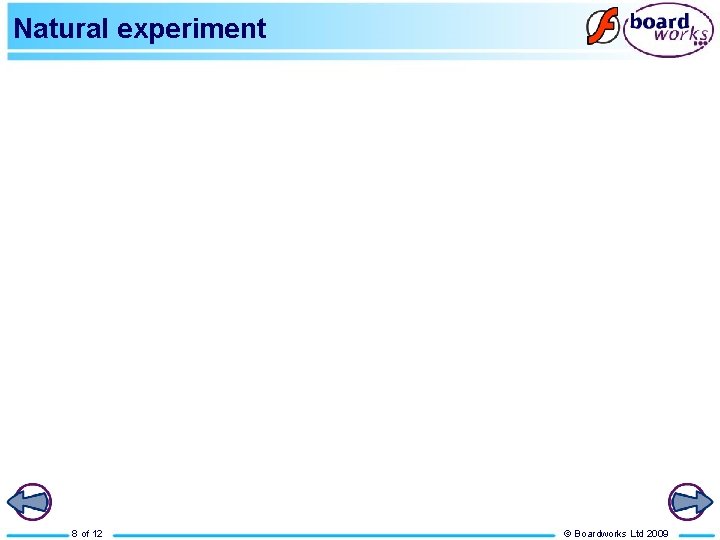 Natural experiment

board works

8 of 12

© Boardworks Ltd 2009